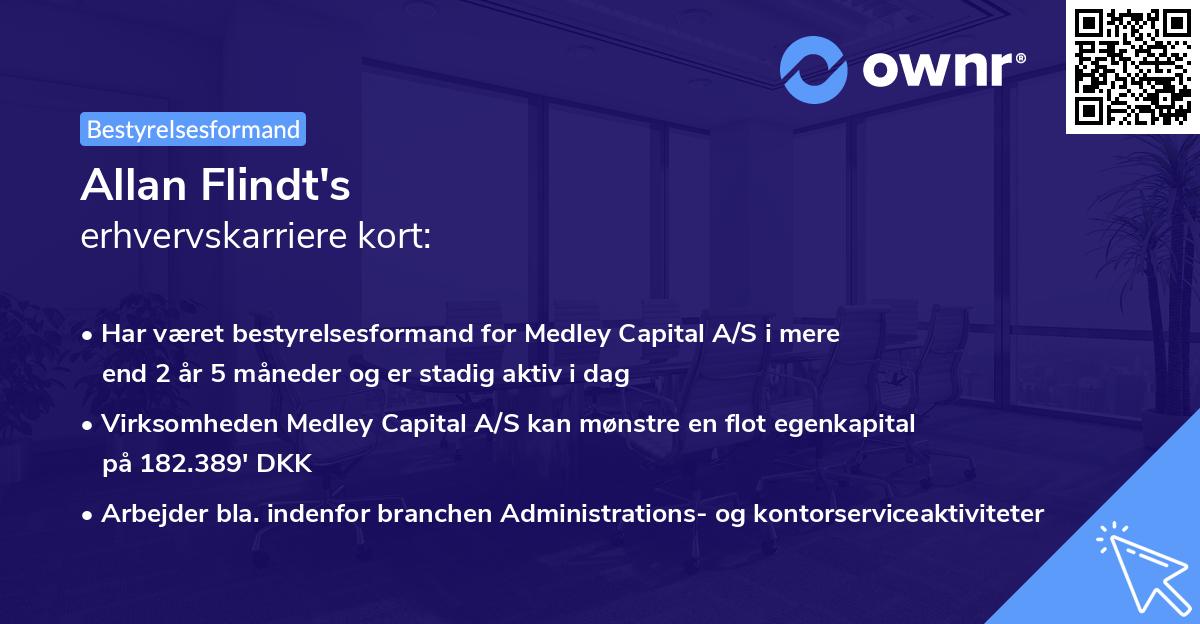 ownr®

Bestyrelsesformand

Allan Flindt's
erhvervskarriere kort:

• Har været bestyrelsesformand for Medley Capital A/S i mere end 2 år 5 måneder og er stadig aktiv i dag

• Virksomheden Medley Capital A/S kan mønstre en flot egenkapital på 182.389' DKK

• Arbejder bla. indenfor branchen Administrations- og kontorserviceaktiviteter